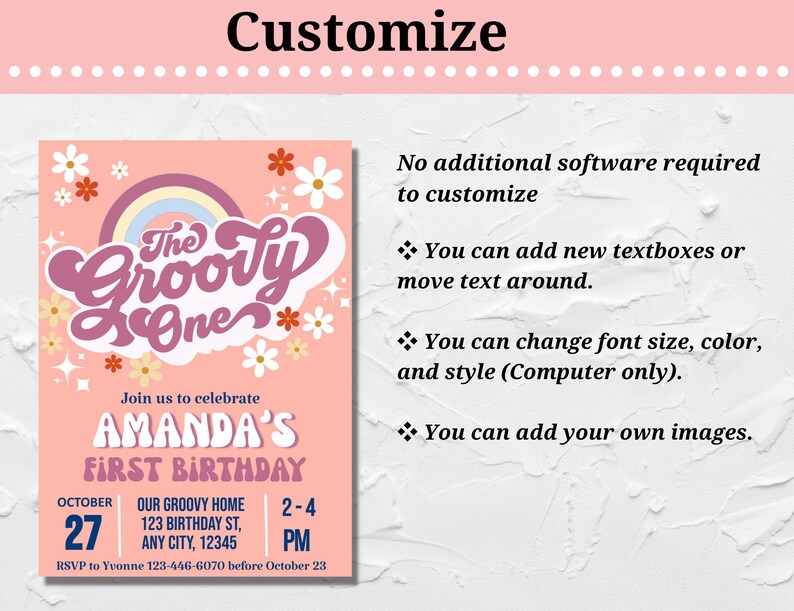 Customize

The Groovy One

Join us to celebrate

AMANDA'S

FIRST BIRTHDAY

OCTOBER
27

OUR GROOVY HOME
123 BIRTHDAY ST,
ANY CITY, 12345

2 - 4
PM

RSVP to Yvonne 123-446-6070 before October 23

No additional software required to customize

❖ You can add new textboxes or move text around.

❖ You can change font size, color, and style (Computer only).

❖ You can add your own images.